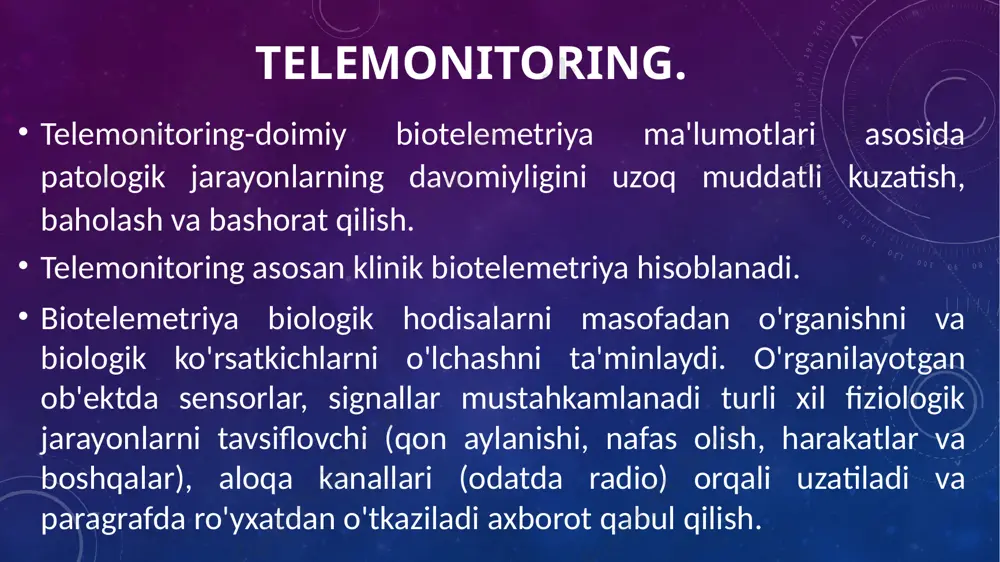 TELEMONITORING.

• Telemonitoring-doimiy biotelemetriya ma'lumotlari asosida patologik jarayonlarning davomiyligini uzoq muddatli kuzatish, baholash va bashorat qilish.

• Telemonitoring asosan klinik biotelemetriya hisoblanadi.

• Biotelemetriya biologik hodisalarni masofadan o'rganishni va biologik ko'rsatkichlarni o'lchashni ta'minlaydi. O'rganilayotgan ob'ektda sensorlar, signallar mustahkamlanadi turli xil fiziologik jarayonlarni tavsiflovchi (qon aylanishi, nafas olish, harakatlar va boshqalar), aloqa kanallari (odatda radio) orqali uzatiladi va paragrafda ro'yxatdan o'tkaziladi axborot qabul qilish.